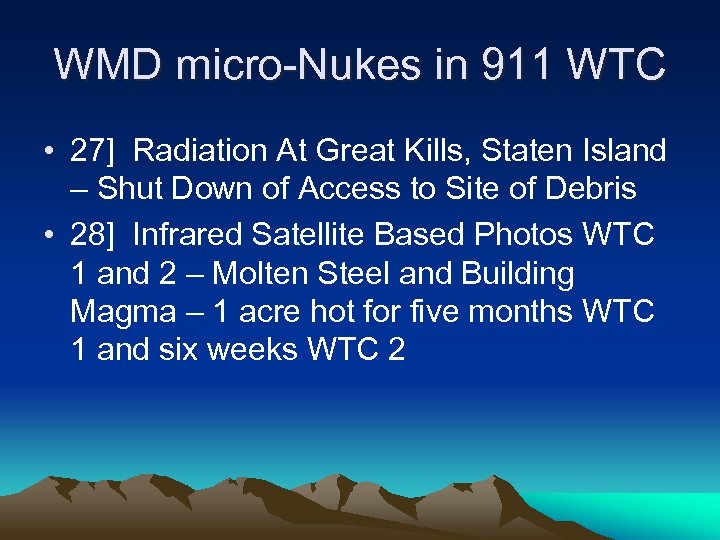 WMD micro-Nukes in 911 WTC

• 27] Radiation At Great Kills, Staten Island – Shut Down of Access to Site of Debris

• 28] Infrared Satellite Based Photos WTC 1 and 2 – Molten Steel and Building Magma – 1 acre hot for five months WTC 1 and six weeks WTC 2